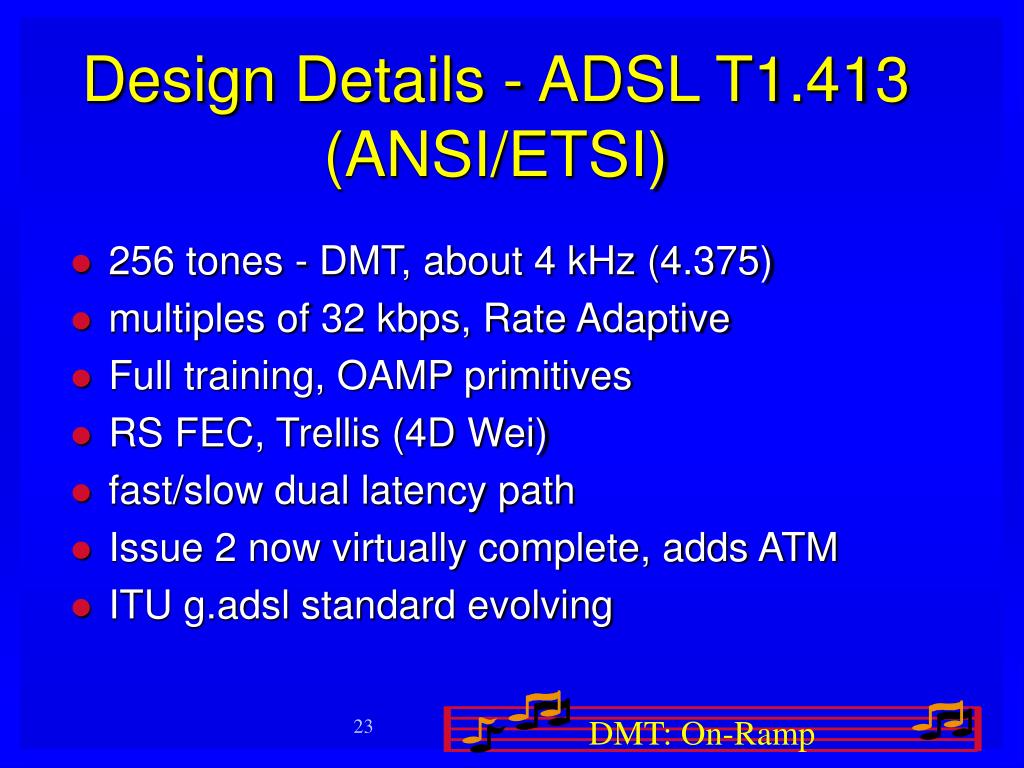 Design Details - ADSL T1.413 (ANSI/ETSI)

- 256 tones - DMT, about 4 kHz (4.375)
- multiples of 32 kbps, Rate Adaptive
- Full training, OAMP primitives
- RS FEC, Trellis (4D Wei)
- fast/slow dual latency path
- Issue 2 now virtually complete, adds ATM
- ITU g.adsl standard evolving

23

DMT: On-Ramp